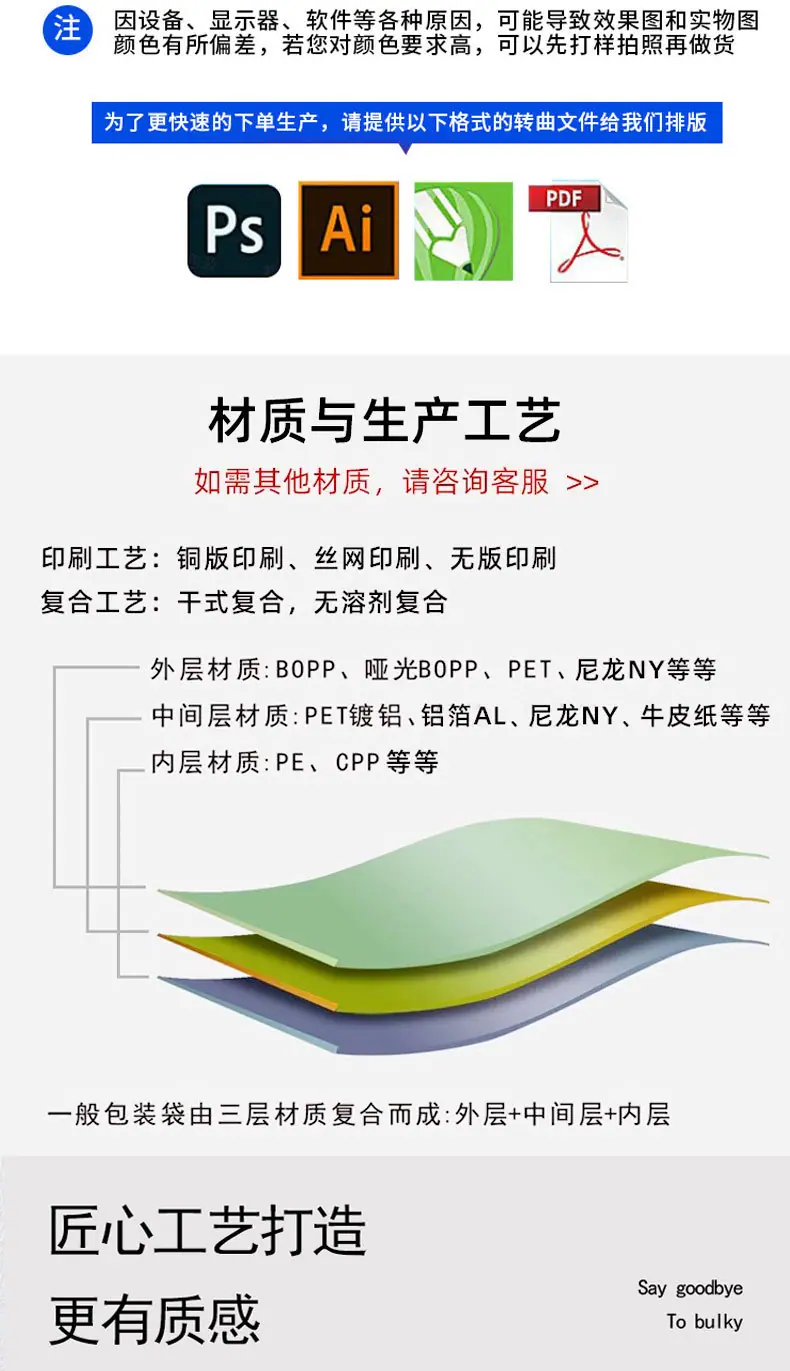 注 因设备、显示器、软件等各种原因，可能导致效果图和实物图颜色有所偏差，若您对颜色要求高，可以先打样拍照再做货

为了更快速的下单生产，请提供以下格式的转曲文件给我们排版

Ps Ai PDF

材质与生产工艺

如需其他材质，请咨询客服 >>

印刷工艺：铜版印刷、丝网印刷、无版印刷

复合工艺：干式复合，无溶剂复合

外层材质:BOPP、哑光BOPP、PET、尼龙NY等等

中间层材质:PET镀铝、铝箔AL、尼龙NY、牛皮纸等等

内层材质:PE、CPP等等

一般包装袋由三层材质复合而成:外层+中间层+内层

匠心工艺打造

更有质感

Say goodbye

To bulky